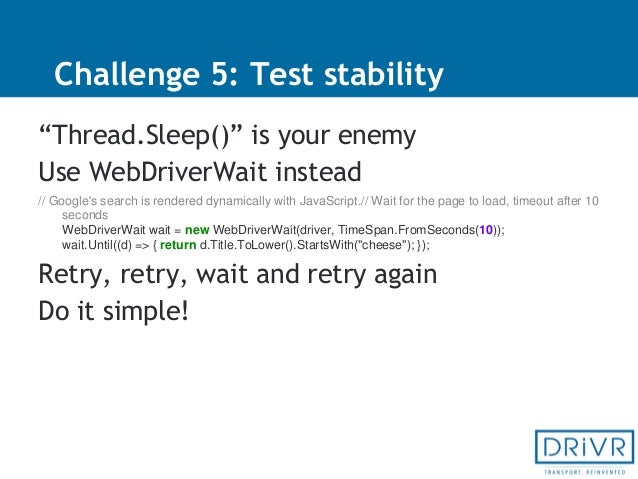 Challenge 5: Test stability

“Thread.Sleep()” is your enemy

Use WebDriverWait instead

// Google's search is rendered dynamically with JavaScript.// Wait for the page to load, timeout after 10 seconds
WebDriverWait wait = new WebDriverWait(driver, TimeSpan.FromSeconds(10));
wait.Until((d) => { return d.Title.ToLower().StartsWith("cheese"); });

Retry, retry, wait and retry again

Do it simple!

DRiVR
TRANSPORT. REINVENTED